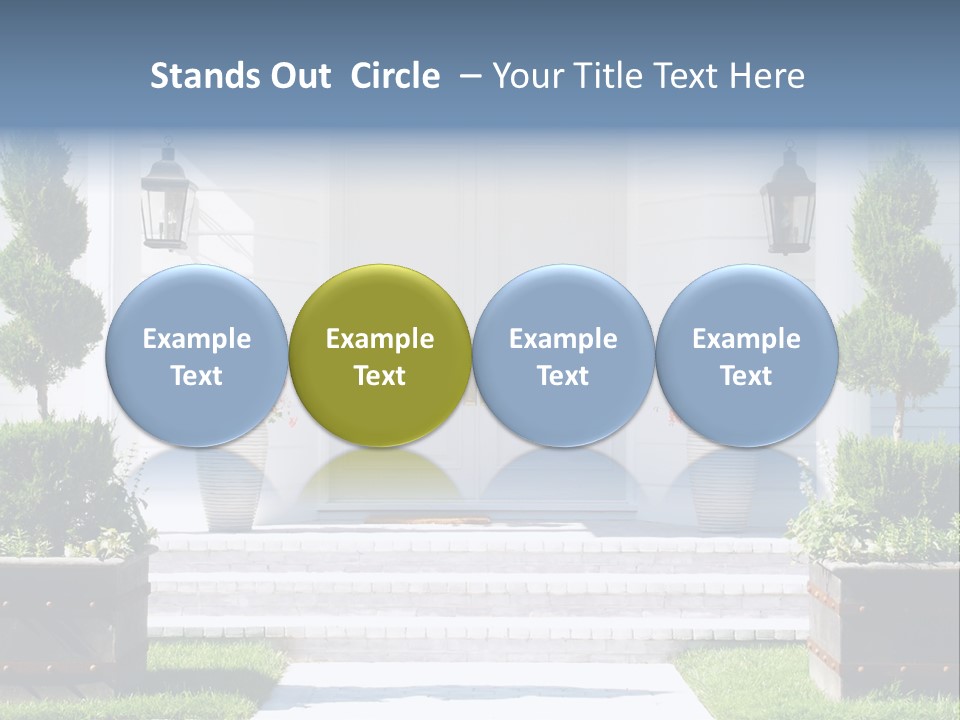 Stands Out Circle – Your Title Text Here

Example Text

Example Text

Example Text

Example Text